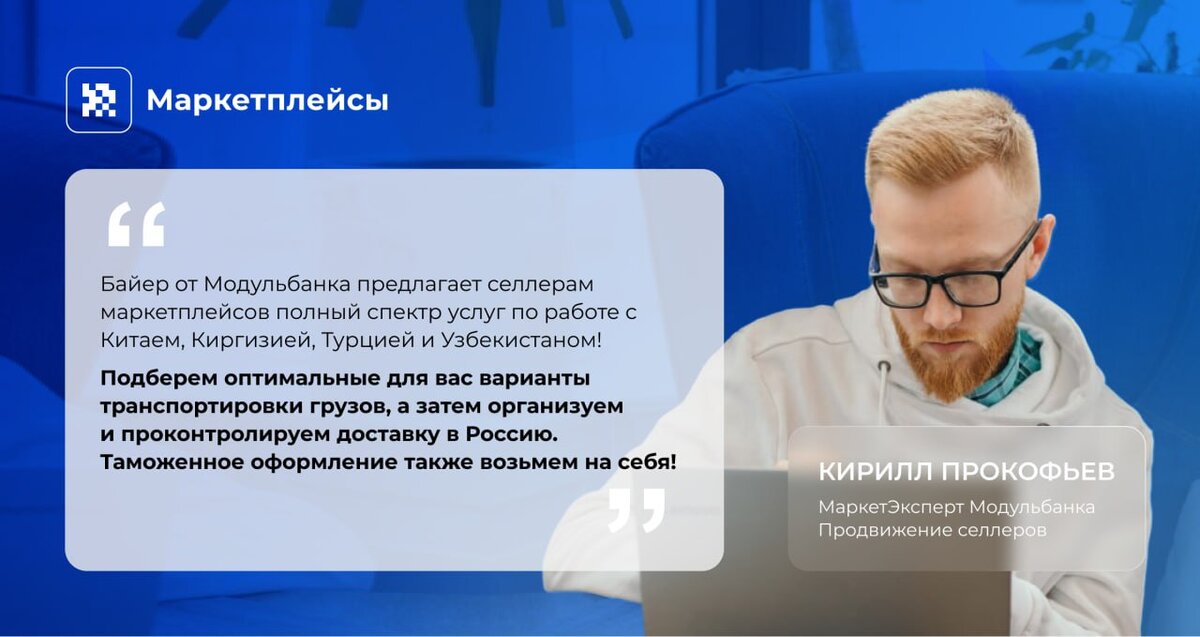 Маркетплейсы

“

Байер от Модульбанка предлагает селлерам маркетплейсов полный спектр услуг по работе с Китаем, Киргизией, Турцией и Узбекистаном!

Подберем оптимальные для вас варианты транспортировки грузов, а затем организуем и проконтролируем доставку в Россию. Таможенное оформление также возьмем на себя!

”

КИРИЛЛ ПРОКОФЬЕВ

МаркетЭксперт Модульбанка
Продвижение селлеров